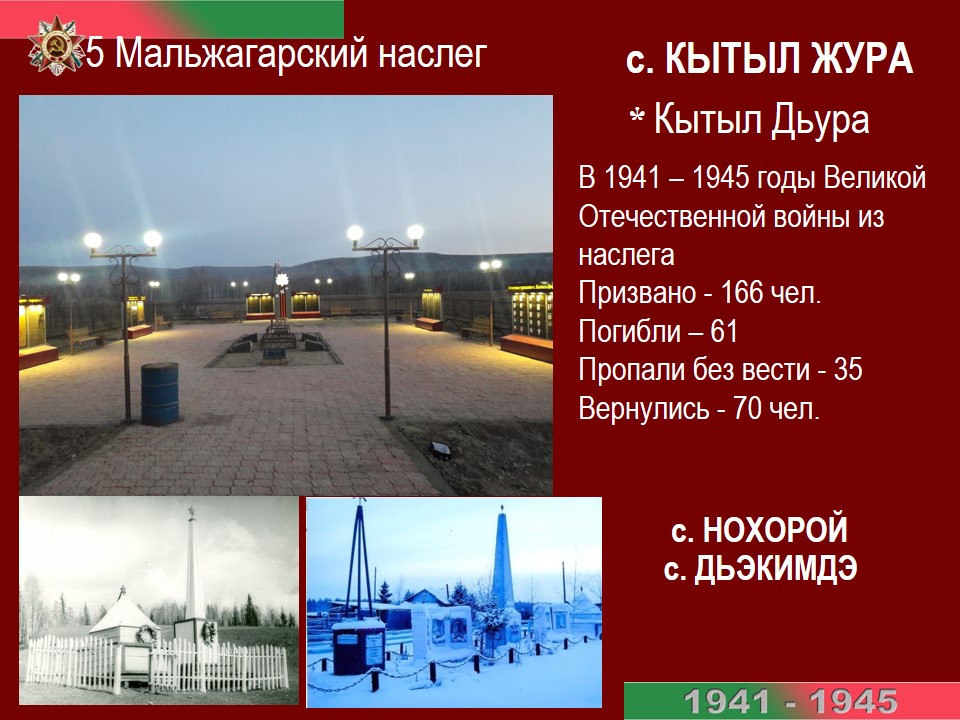 5 Мальжагарский наслег

с. КЫТЫЛ ЖУРА

* Кытыл Дьура

В 1941 – 1945 годы Великой Отечественной войны из наслега
Призвано - 166 чел.
Погибли – 61
Пропали без вести - 35
Вернулись - 70 чел.

с. НОХОРОЙ
с. ДЬЭКИМДЭ

1941 - 1945